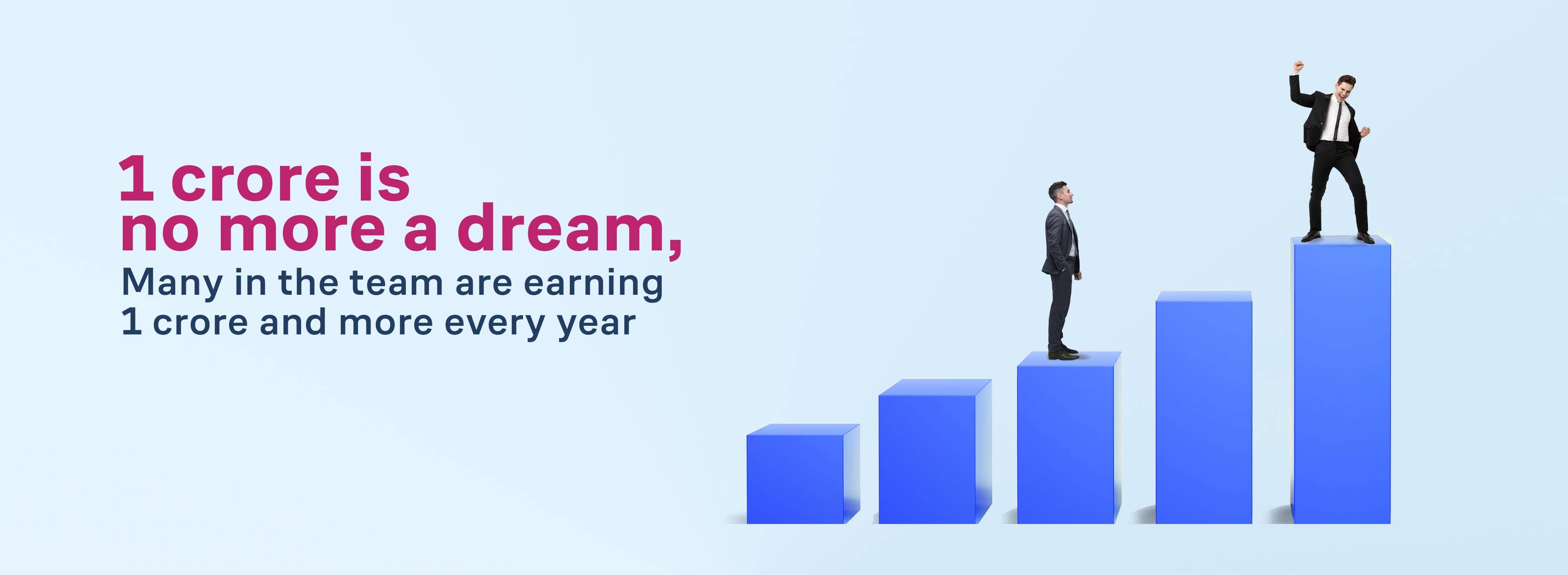 1 crore is no more a dream,

Many in the team are earning 1 crore and more every year